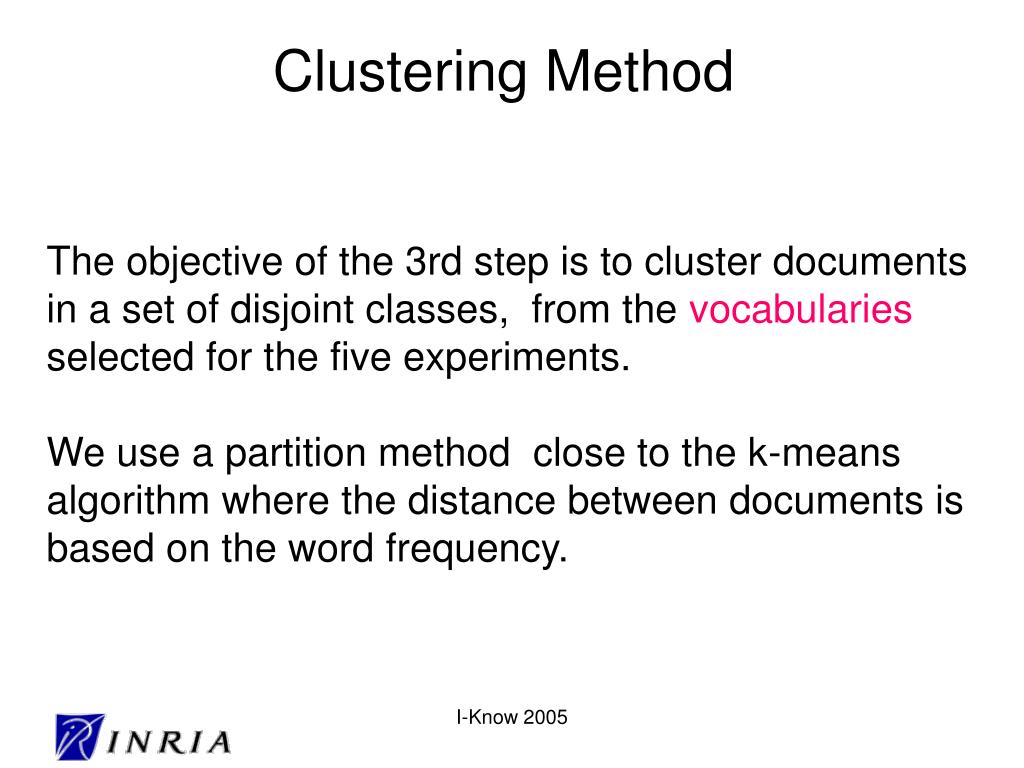 Clustering Method

The objective of the 3rd step is to cluster documents in a set of disjoint classes, from the vocabularies selected for the five experiments.

We use a partition method close to the k-means algorithm where the distance between documents is based on the word frequency.

INRIA

I-Know 2005